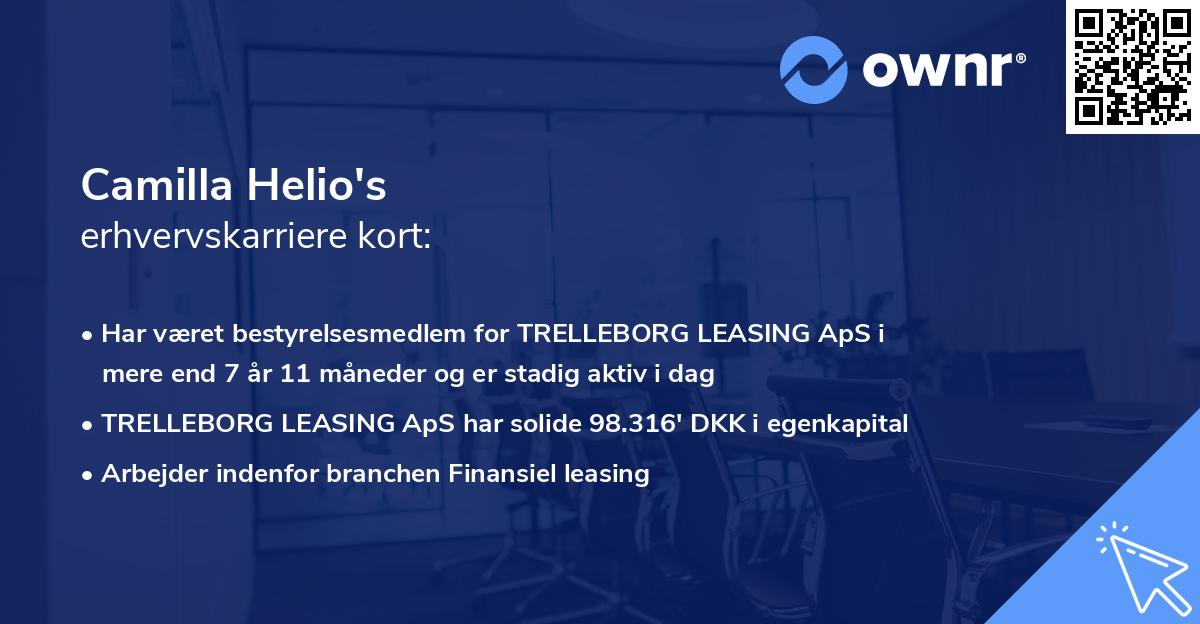 ownr®

Camilla Helio's
erhvervskarriere kort:

• Har været bestyrelsesmedlem for TRELLEBORG LEASING ApS i mere end 7 år 11 måneder og er stadig aktiv i dag
• TRELLEBORG LEASING ApS har solide 98.316' DKK i egenkapital
• Arbejder indenfor branchen Finansiel leasing